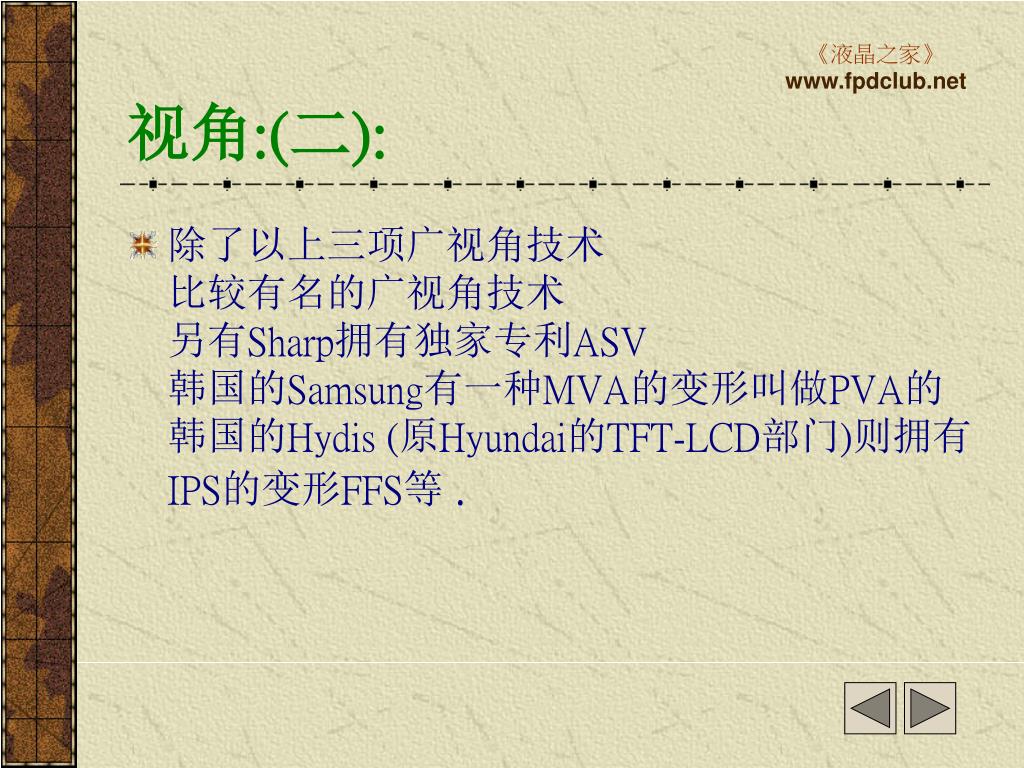 《液晶之家》
www.fpdclub.net

视角:(二):

除了以上三项广视角技术
比较有名的广视角技术
另有Sharp拥有独家专利ASV
韩国的Samsung有一种MVA的变形叫做PVA的
韩国的Hydis (原Hyundai的TFT-LCD部门)则拥有IPS的变形FFS等 .